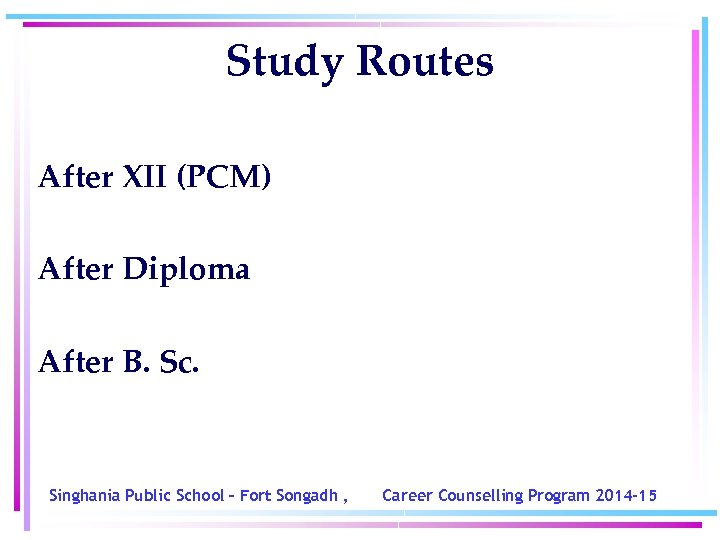 Study Routes

After XII (PCM)

After Diploma

After B. Sc.

Singhania Public School – Fort Songadh , Career Counselling Program 2014-15